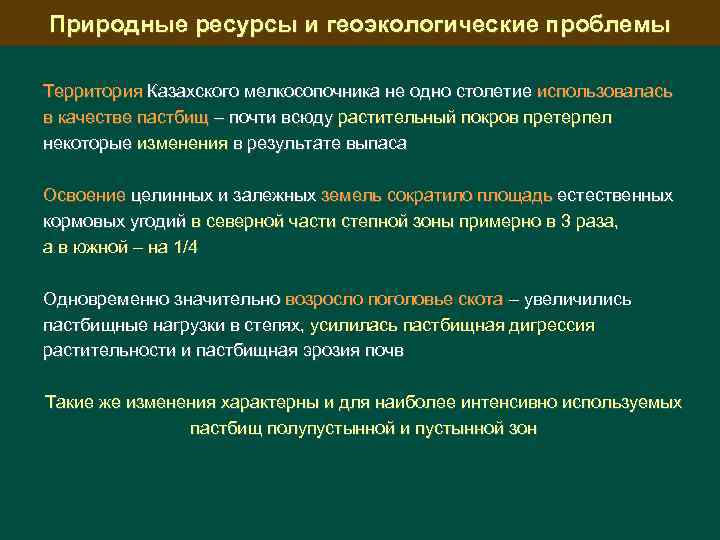 Природные ресурсы и геоэкологические проблемы

Территория Казахского мелкосопочника не одно столетие использовалась в качестве пастбищ – почти всюду растительный покров претерпел некоторые изменения в результате выпаса

Освоение целинных и залежных земель сократило площадь естественных кормовых угодий в северной части степной зоны примерно в 3 раза, а в южной – на 1/4

Одновременно значительно возросло поголовье скота – увеличились пастбищные нагрузки в степях, усилилась пастбищная дигрессия растительности и пастбищная эрозия почв

Такие же изменения характерны и для наиболее интенсивно используемых пастбищ полупустынной и пустынной зон